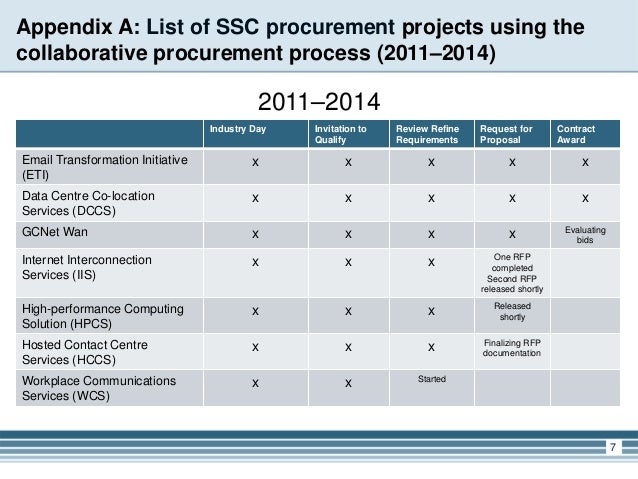 Appendix A: List of SSC procurement projects using the collaborative procurement process (2011–2014)

2011–2014

| | Industry Day | Invitation to Qualify | Review Refine Requirements | Request for Proposal | Contract Award |
|---|---|---|---|---|---|
| Email Transformation Initiative (ETI) | x | x | x | x | x |
| Data Centre Co-location Services (DCCS) | x | x | x | x | x |
| GCNet Wan | x | x | x | x | Evaluating bids |
| Internet Interconnection Services (IIS) | x | x | x | One RFP completed Second RFP released shortly | |
| High-performance Computing Solution (HPCS) | x | x | x | Released shortly | |
| Hosted Contact Centre Services (HCCS) | x | x | x | Finalizing RFP documentation | |
| Workplace Communications Services (WCS) | x | x | Started | | |

7